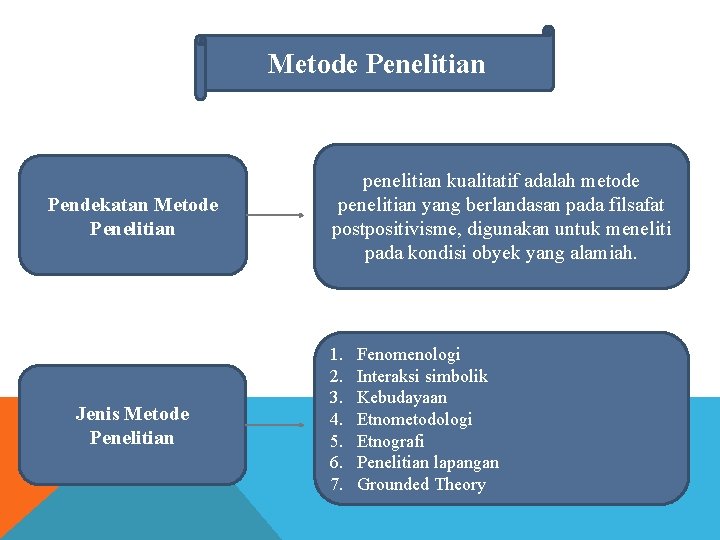 Metode Penelitian

Pendekatan Metode Penelitian

penelitian kualitatif adalah metode penelitian yang berlandasan pada filsafat postpositivisme, digunakan untuk meneliti pada kondisi obyek yang alamiah.

Jenis Metode Penelitian

1. Fenomenologi
2. Interaksi simbolik
3. Kebudayaan
4. Etnometodologi
5. Etnografi
6. Penelitian lapangan
7. Grounded Theory